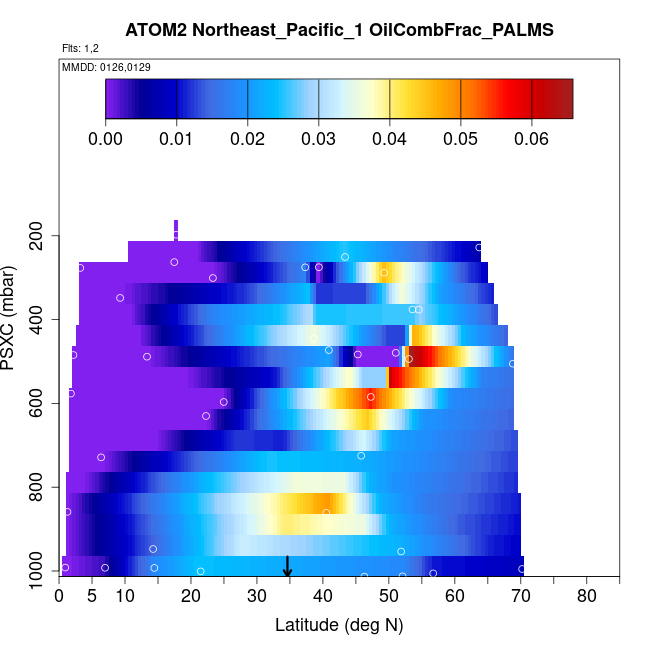 ATOM2 Northeast_Pacific_1 OilCombFrac_PALMS

Flts: 1,2

MMDD: 0126,0129

0.00 0.01 0.02 0.03 0.04 0.05 0.06

PSXC (mbar)

200
400
600
800
1000

0 5 10 20 30 40 50 60 70 80

Latitude (deg N)